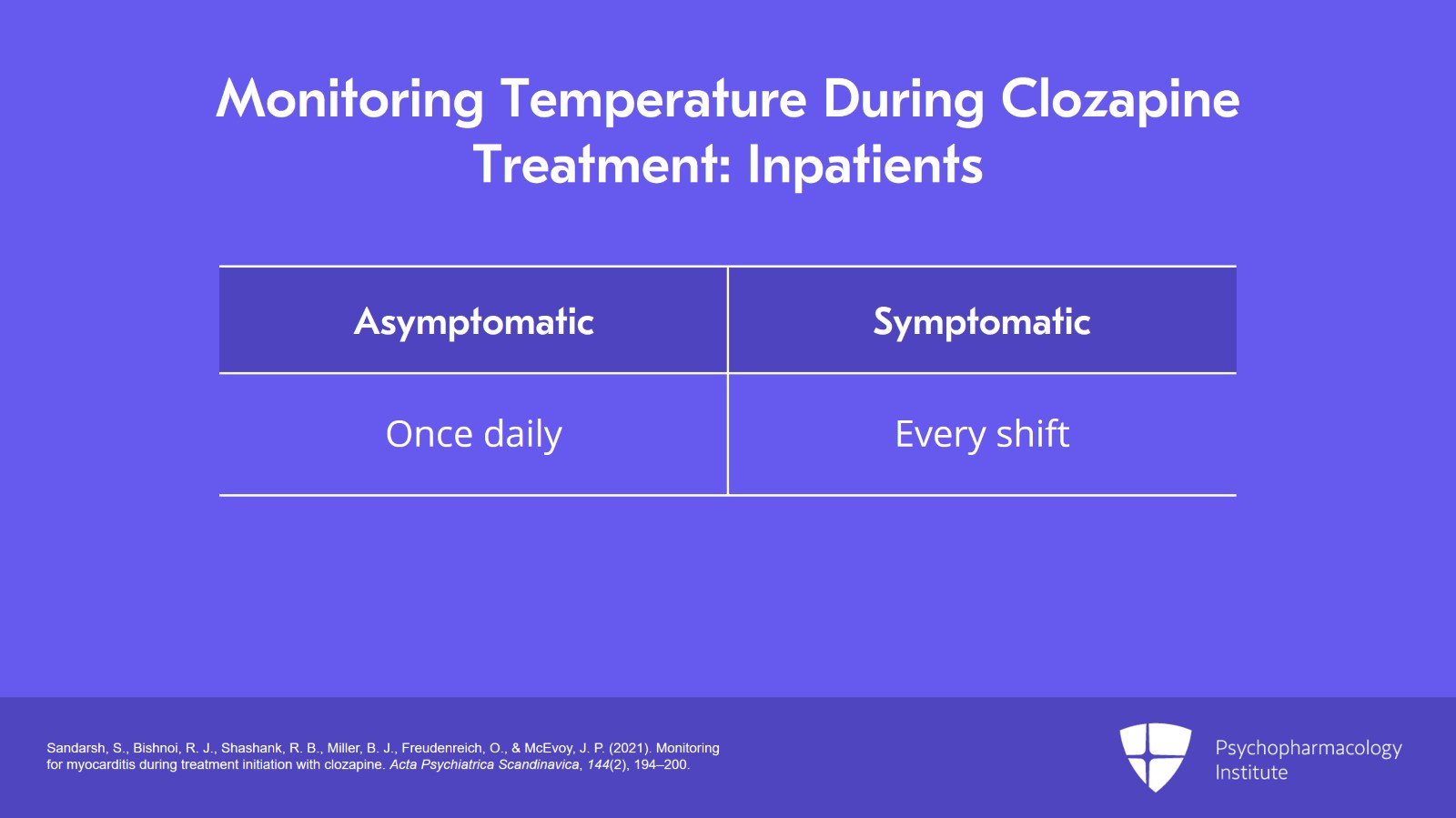 Monitoring Temperature During Clozapine Treatment: Inpatients

| Asymptomatic | Symptomatic |
|---|---|
| Once daily | Every shift |

Sandarsh, S., Bishnoi, R. J., Shashank, R. B., Miller, B. J., Freudenreich, O., & McEvoy, J. P. (2021). Monitoring for myocarditis during treatment initiation with clozapine. Acta Psychiatrica Scandinavica, 144(2), 194–200.

Psychopharmacology Institute